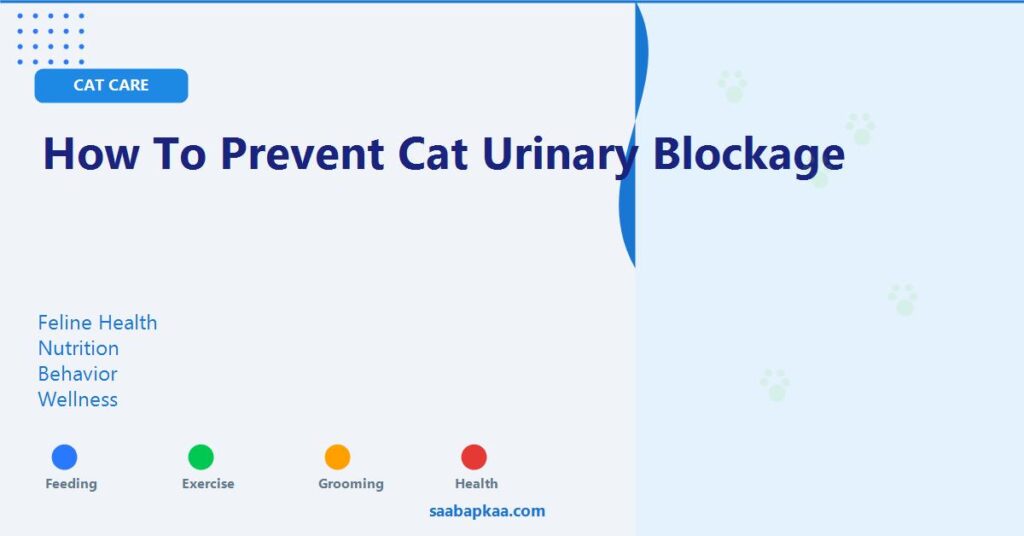 CAT CARE

How To Prevent Cat Urinary Blockage

Feline Health
Nutrition
Behavior
Wellness

Feeding
Exercise
Grooming
Health

saabapkaa.com